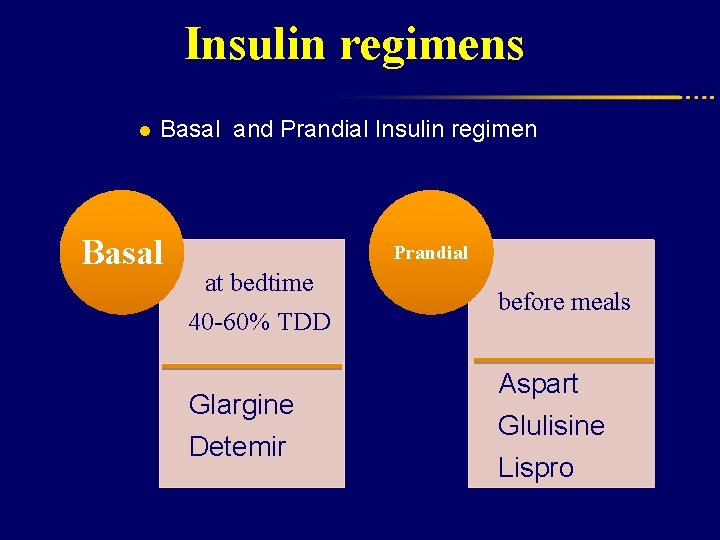 Insulin regimens

● Basal and Prandial Insulin regimen

Basal

at bedtime
40-60% TDD

Glargine
Detemir

Prandial

before meals

Aspart
Glulisine
Lispro